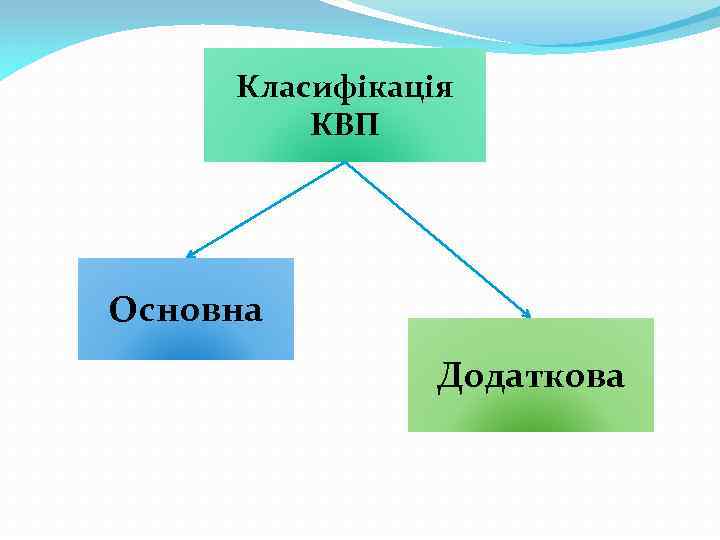 Класифікація КВП

Основна

Додаткова